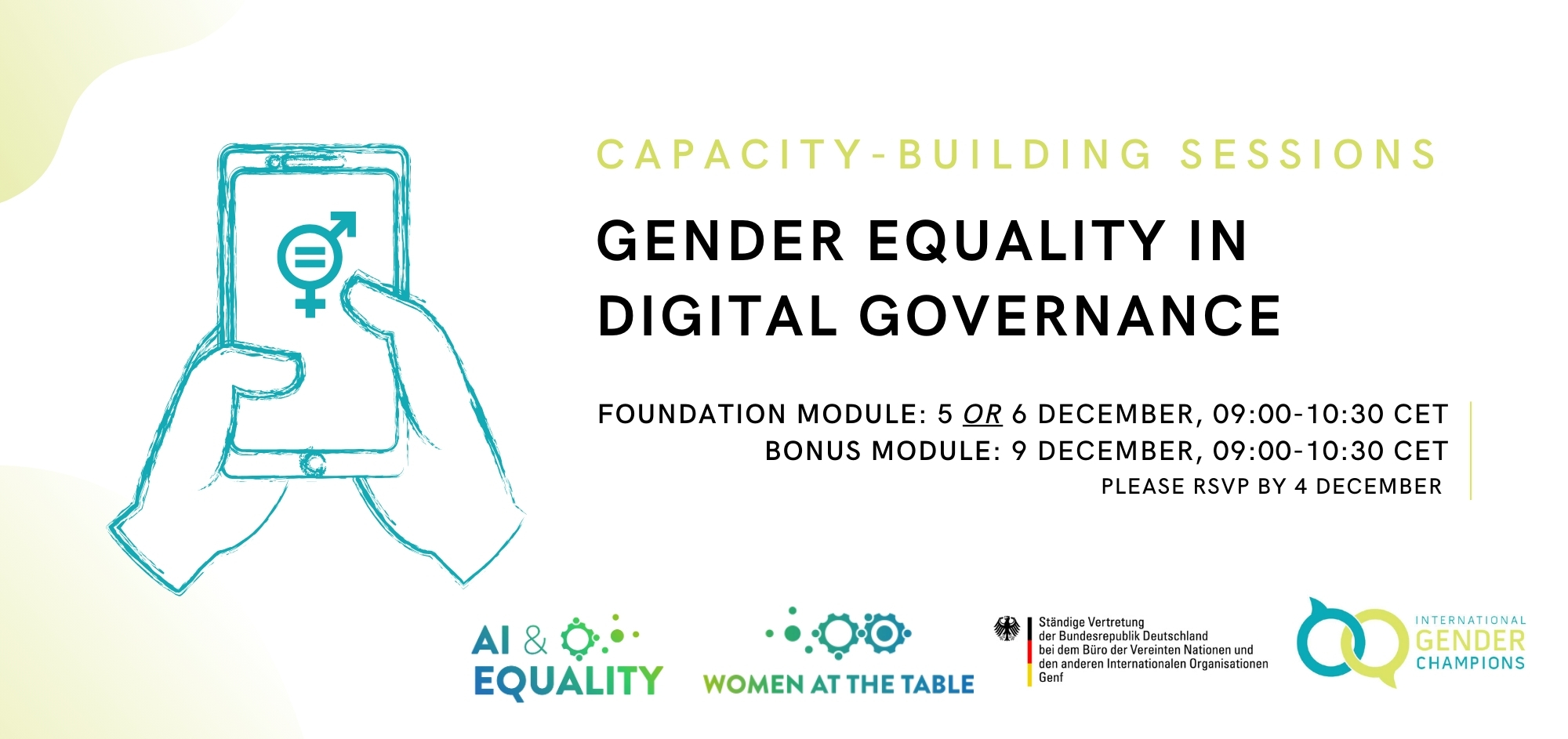 CAPACITY-BUILDING SESSIONS

GENDER EQUALITY IN DIGITAL GOVERNANCE

FOUNDATION MODULE: 5 OR 6 DECEMBER, 09:00-10:30 CET
BONUS MODULE: 9 DECEMBER, 09:00-10:30 CET
PLEASE RSVP BY 4 DECEMBER

AI & EQUALITY

WOMEN AT THE TABLE

Ständige Vertretung der Bundesrepublik Deutschland bei dem Büro der Vereinten Nationen und den anderen Internationalen Organisationen Genf

INTERNATIONAL GENDER CHAMPIONS